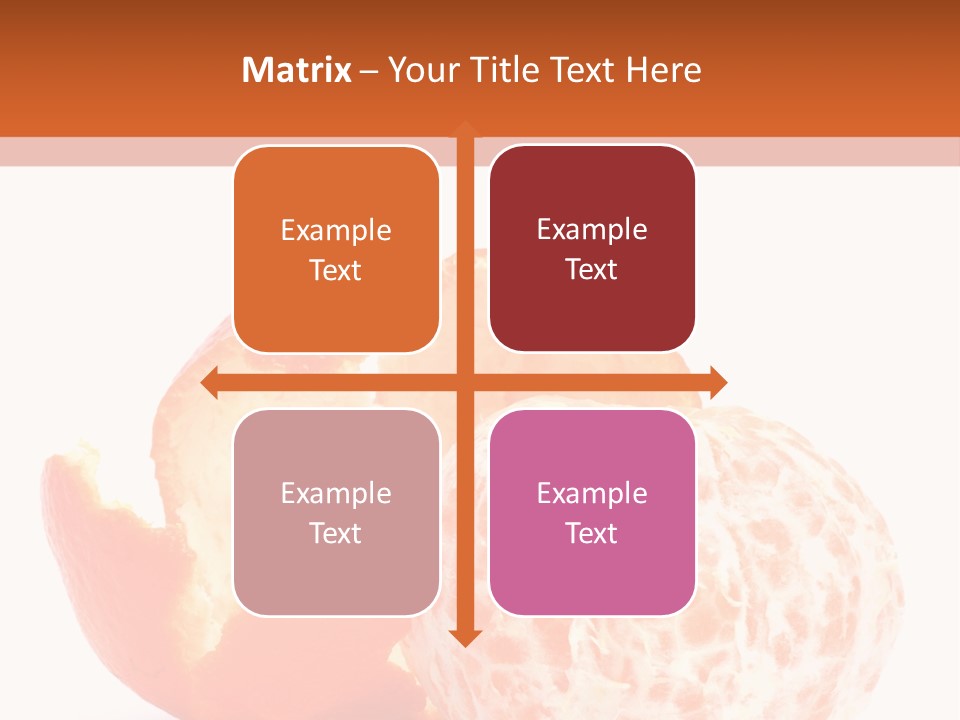 Matrix – Your Title Text Here

Example Text

Example Text

Example Text

Example Text